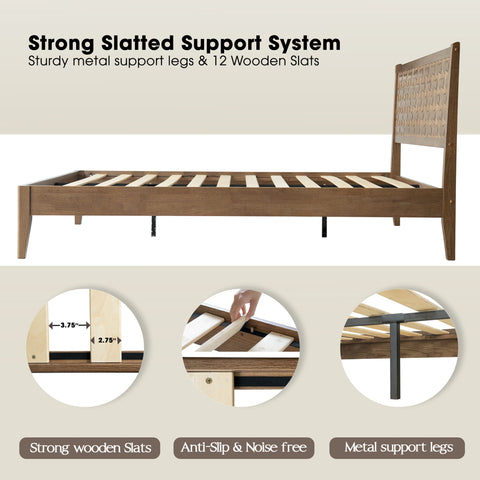 Strong Slatted Support System
Sturdy metal support legs & 12 Wooden Slats

3.75"
2.75"

Strong wooden Slats
Anti-Slip & Noise free
Metal support legs